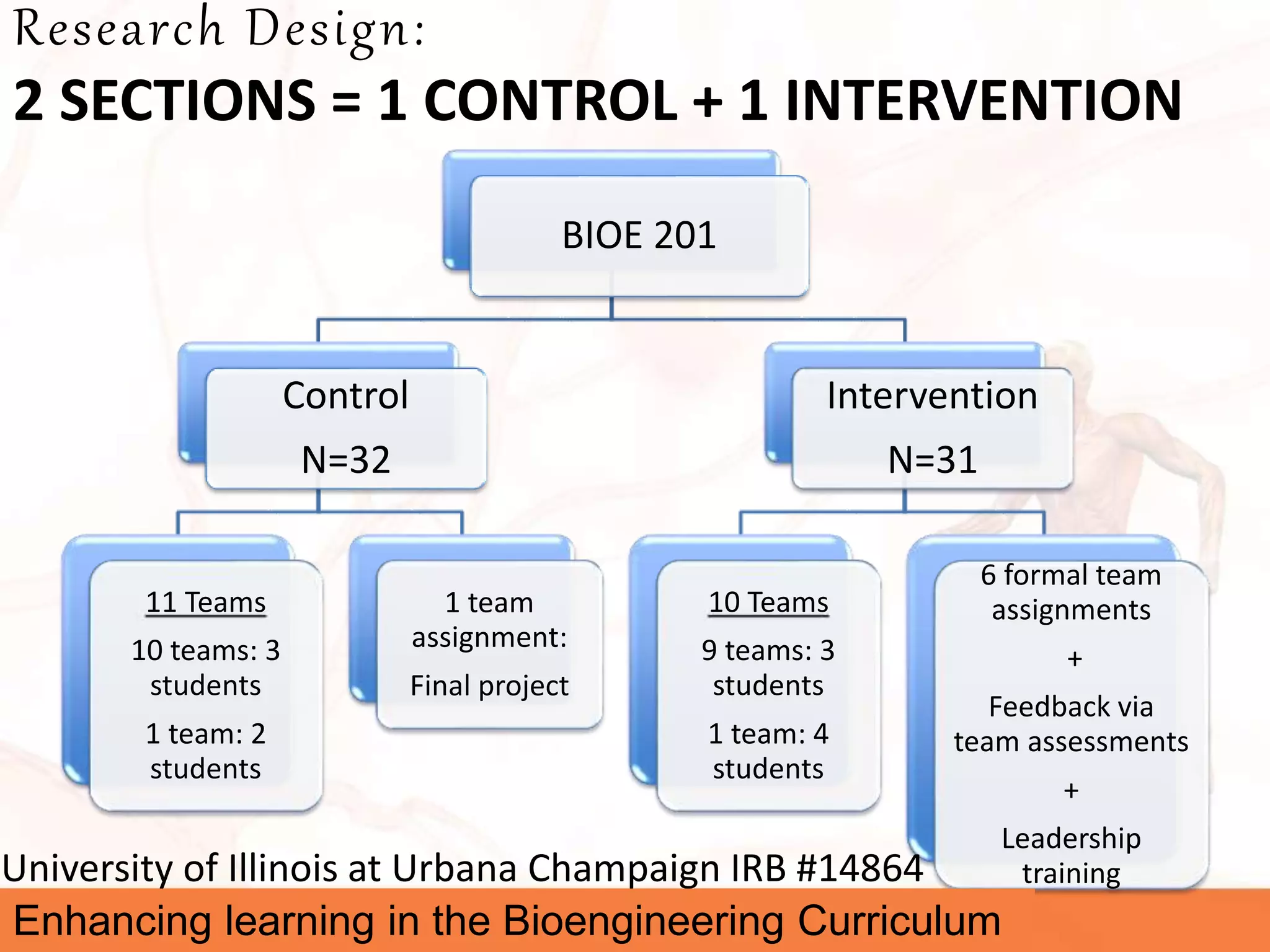 Research Design:

2 SECTIONS = 1 CONTROL + 1 INTERVENTION

BIOE 201

Control

N=32

Intervention

N=31

11 Teams

10 teams: 3 students

1 team: 2 students

1 team assignment:

Final project

10 Teams

9 teams: 3 students

1 team: 4 students

6 formal team assignments

+

Feedback via team assessments

+

Leadership training

University of Illinois at Urbana Champaign IRB #14864

Enhancing learning in the Bioengineering Curriculum